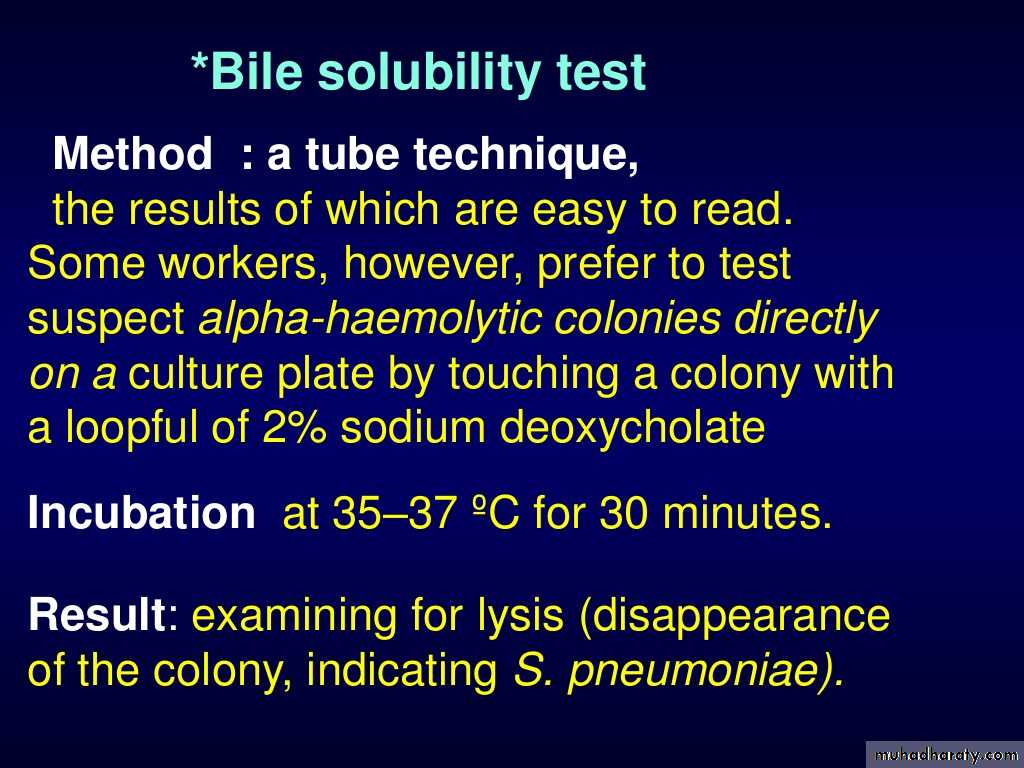 *Bile solubility test

Method : a tube technique,
the results of which are easy to read. Some workers, however, prefer to test suspect alpha-haemolytic colonies directly on a culture plate by touching a colony with a loopful of 2% sodium deoxycholate

Incubation at 35–37 ºC for 30 minutes.

Result: examining for lysis (disappearance of the colony, indicating S. pneumoniae).

muhadharaty.com